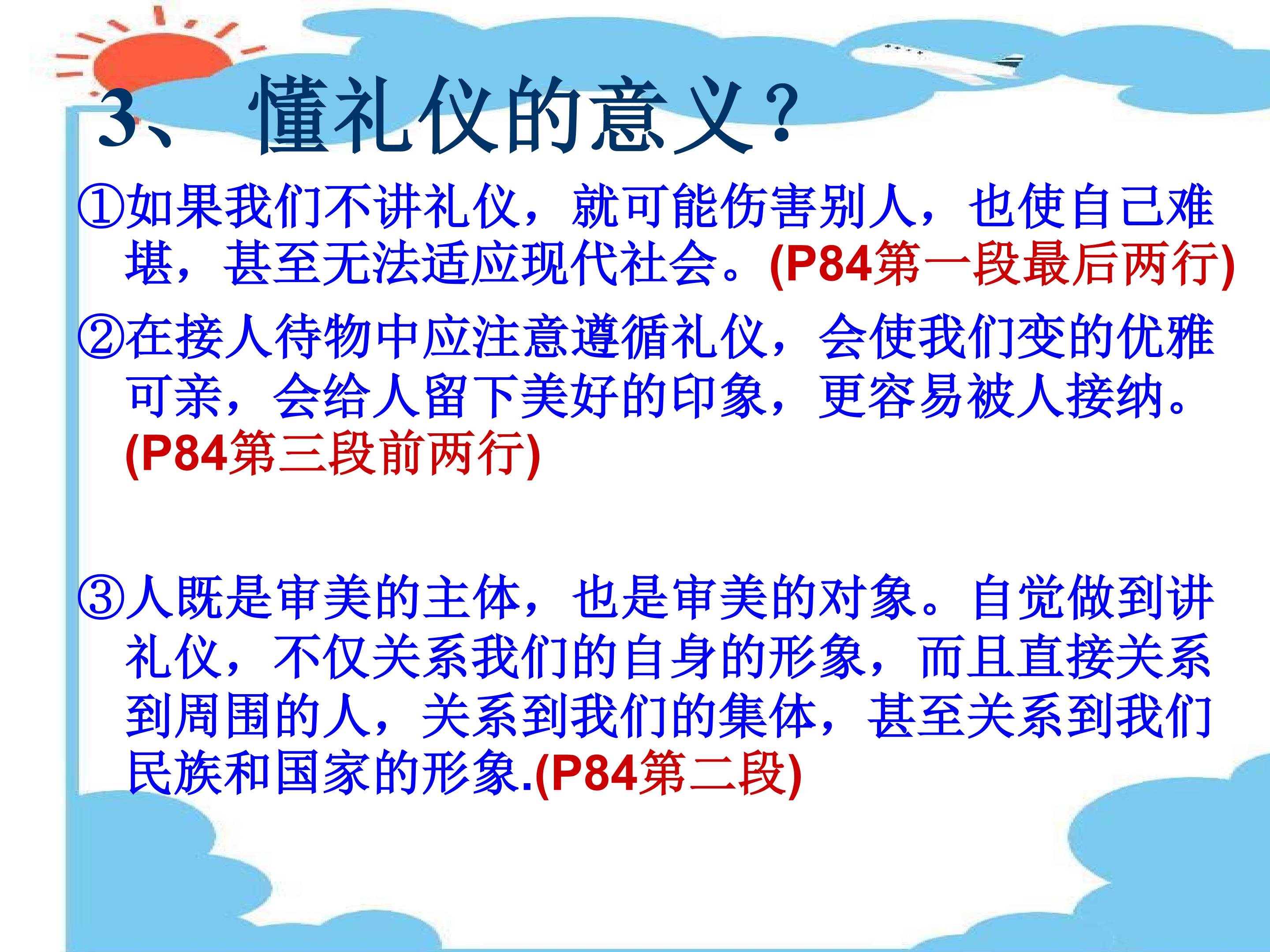 3、 懂礼仪的意义？

①如果我们不讲礼仪，就可能伤害别人，也使自己难堪，甚至无法适应现代社会。(P84第一段最后两行)

②在接人待物中应注意遵循礼仪，会使我们变的优雅可亲，会给人留下美好的印象，更容易被人接纳。(P84第三段前两行)

③人既是审美的主体，也是审美的对象。自觉做到讲礼仪，不仅关系我们的自身的形象，而且直接关系到周围的人，关系到我们的集体，甚至关系到我们民族和国家的形象.(P84第二段)